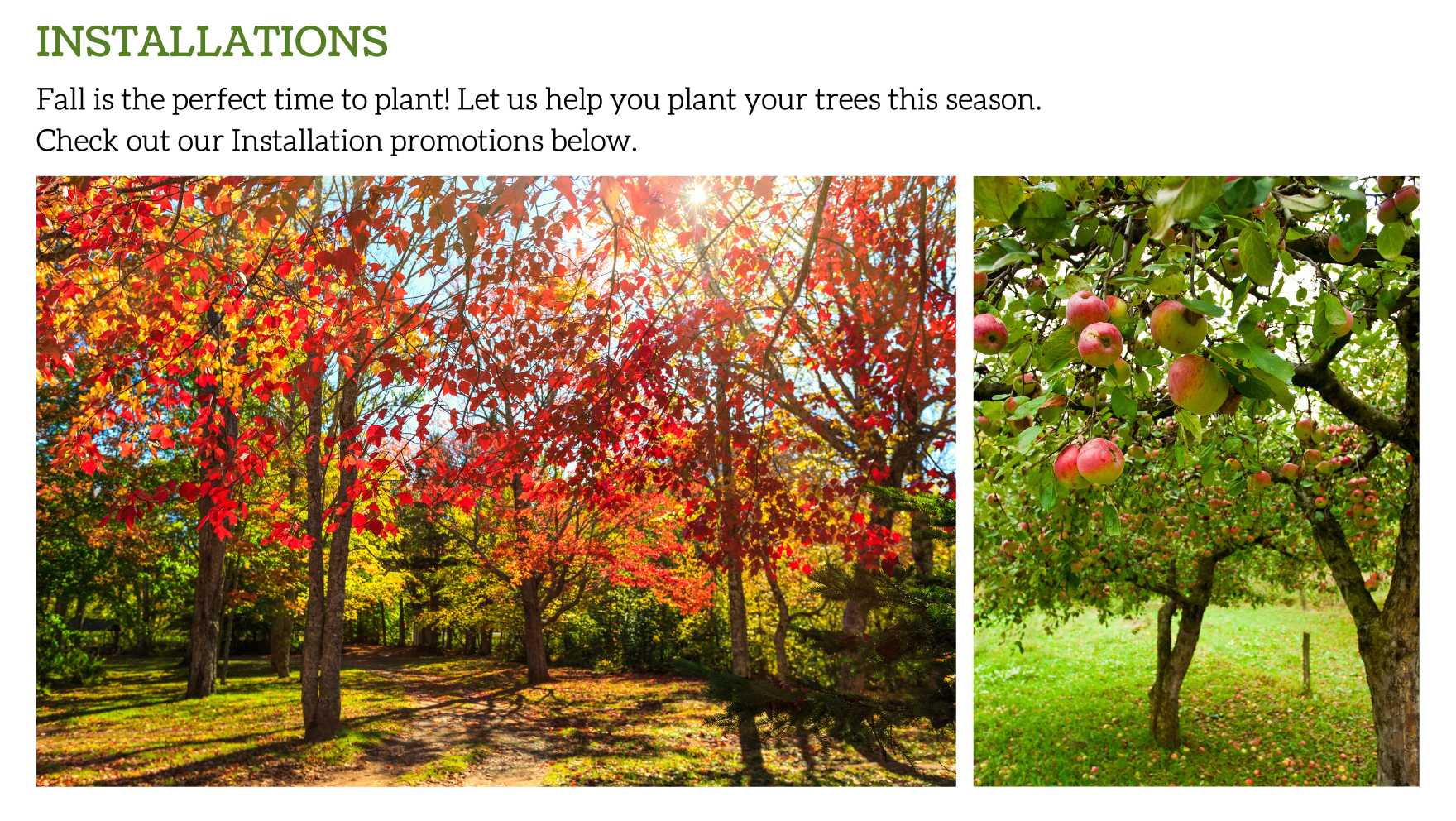 INSTALLATIONS

Fall is the perfect time to plant! Let us help you plant your trees this season. Check out our Installation promotions below.